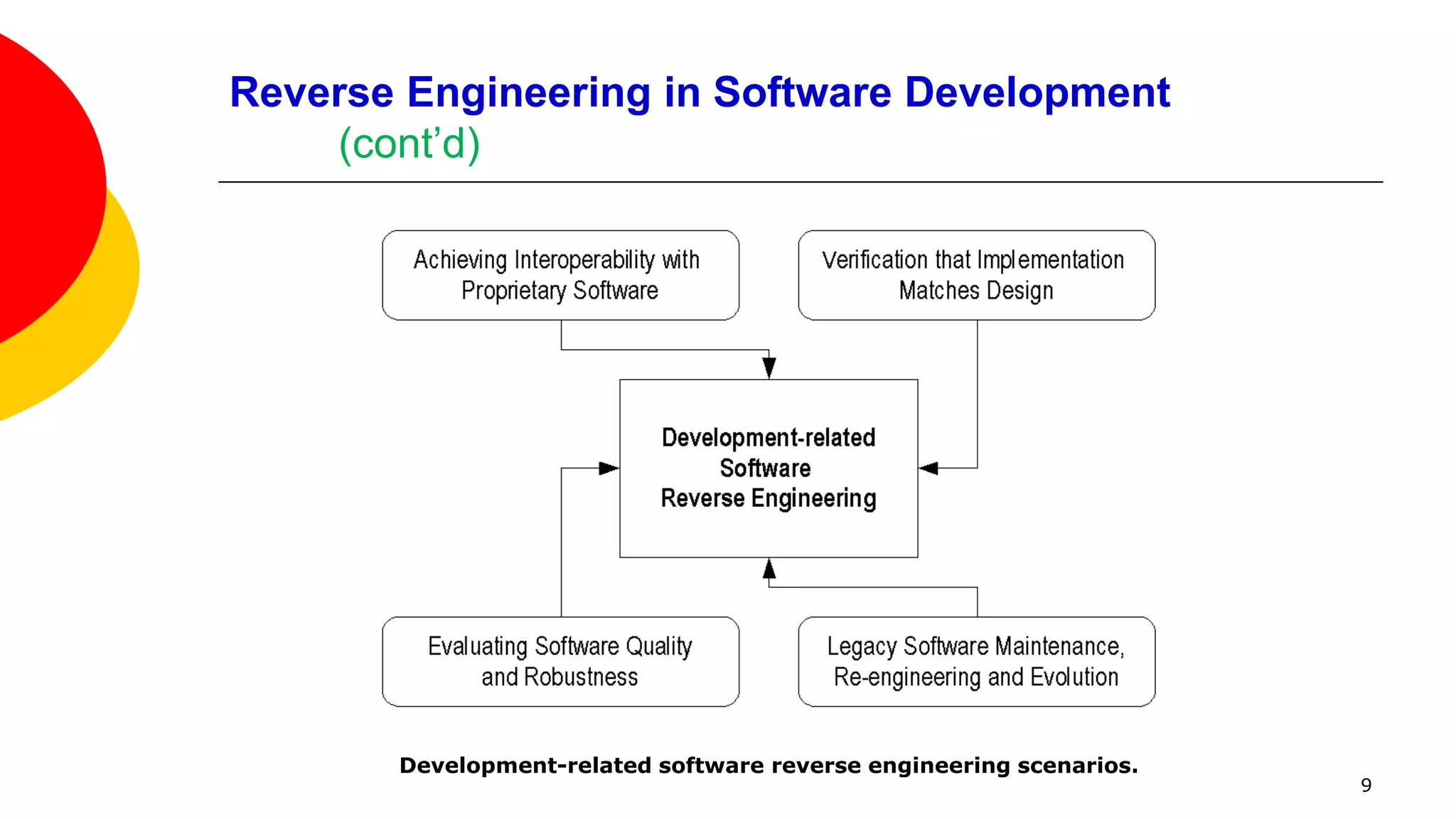 Reverse Engineering in Software Development
(cont'd)

Achieving Interoperability with Proprietary Software

Verification that Implementation Matches Design

Development-related Software Reverse Engineering

Evaluating Software Quality and Robustness

Legacy Software Maintenance, Re-engineering and Evolution

Development-related software reverse engineering scenarios.

9